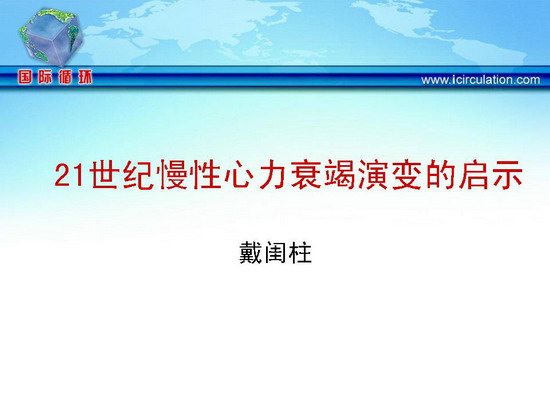 国际循环

www.icirculation.com

21世纪慢性心力衰竭演变的启示

戴闺柱